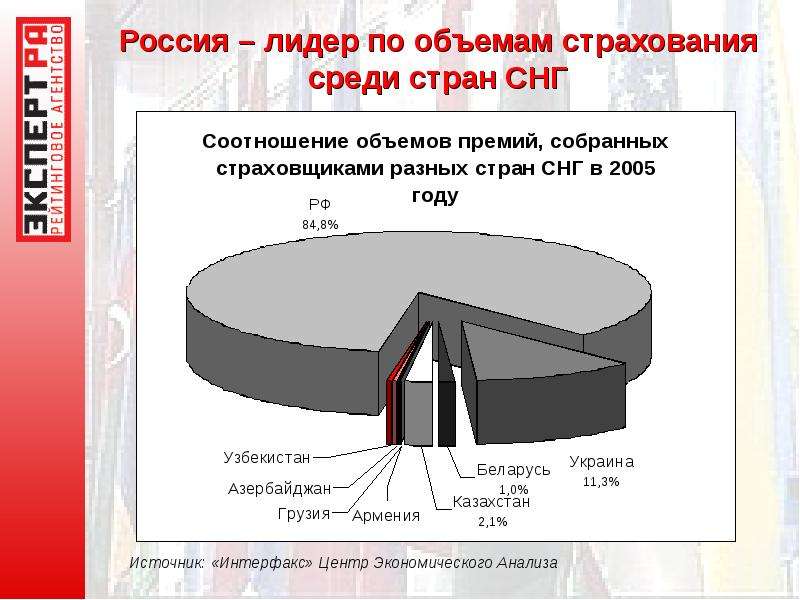 ЭКСПЕРТ РА
РЕЙТИНГОВОЕ АГЕНТСТВО

Россия – лидер по объемам страхования среди стран СНГ

Соотношение объемов премий, собранных страховщиками разных стран СНГ в 2005 году

РФ
84,8%

Узбекистан
Азербайджан
Грузия
Армения
Казахстан
2,1%
Беларусь
1,0%
Украина
11,3%

Источник: «Интерфакс» Центр Экономического Анализа